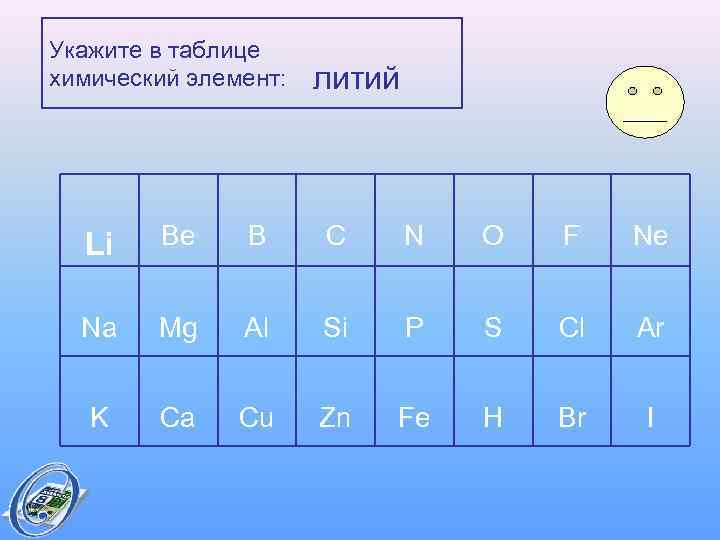 Укажите в таблице химический элемент: литий

| Li | Be | B | C | N | O | F | Ne |
|---|---|---|---|---|---|---|---|
| Na | Mg | Al | Si | P | S | Cl | Ar |
| K | Ca | Cu | Zn | Fe | H | Br | I |